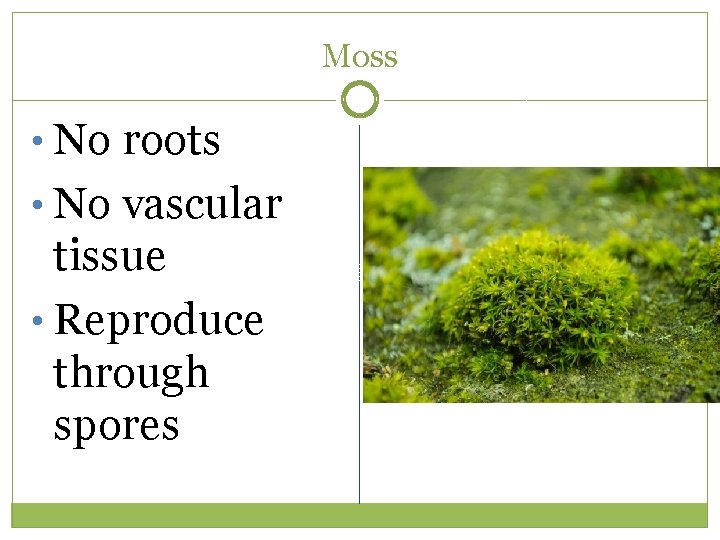 Moss

• No roots
• No vascular tissue
• Reproduce through spores